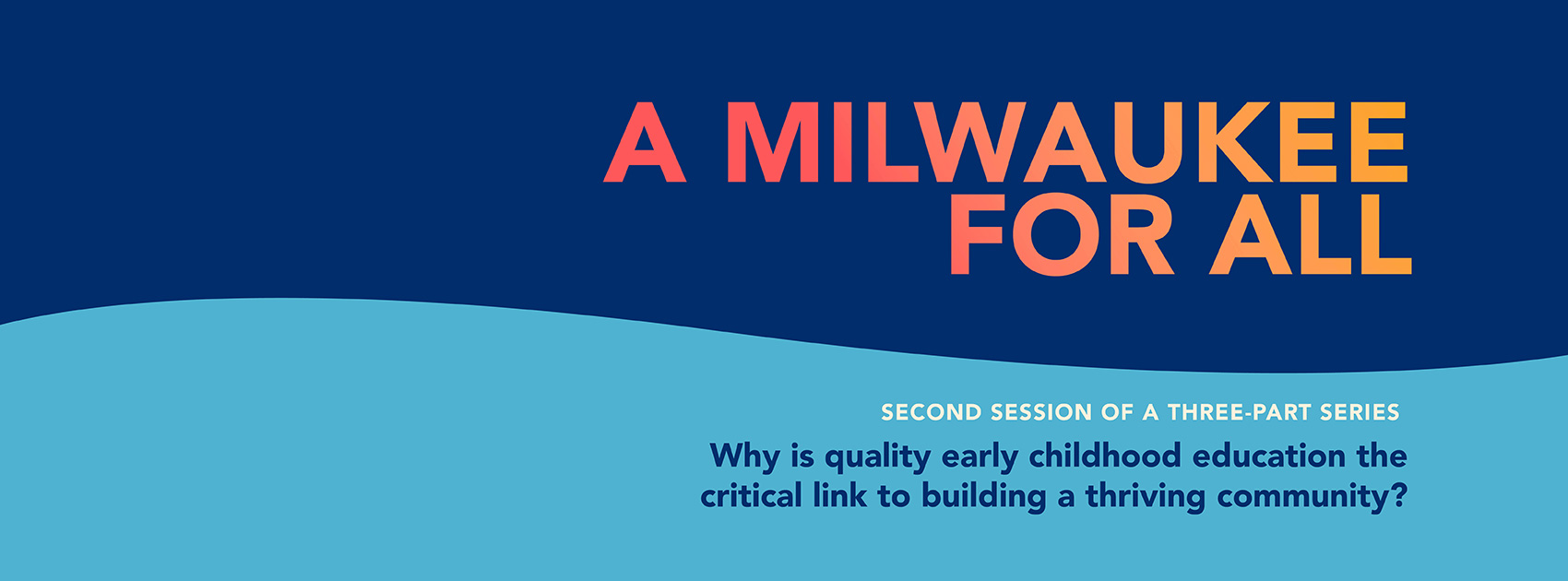 A MILWAUKEE FOR ALL

SECOND SESSION OF A THREE-PART SERIES

Why is quality early childhood education the critical link to building a thriving community?